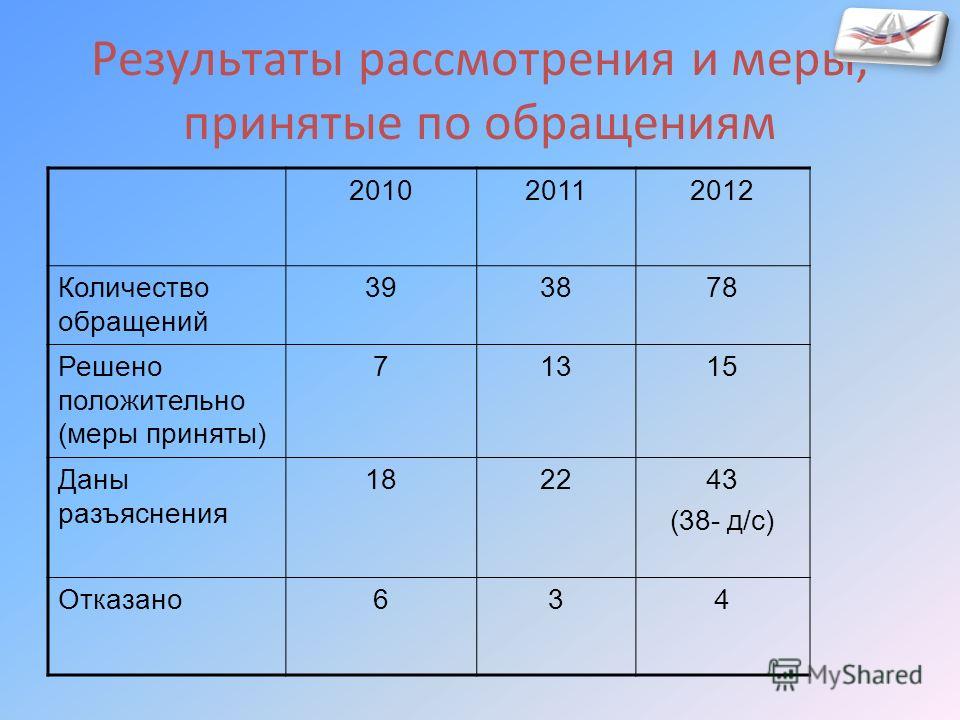 Результаты рассмотрения и меры, принятые по обращениям

| | 2010 | 2011 | 2012 |
|---|---|---|---|
| Количество обращений | 39 | 38 | 78 |
| Решено положительно (меры приняты) | 7 | 13 | 15 |
| Даны разъяснения | 18 | 22 | 43 (38- д/с) |
| Отказано | 6 | 3 | 4 |

MyShared